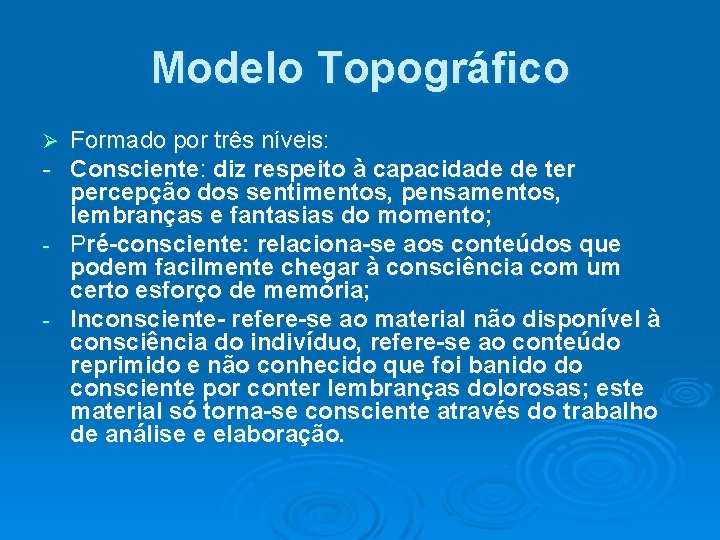 Modelo Topográfico

➢ Formado por três níveis:
- Consciente: diz respeito à capacidade de ter percepção dos sentimentos, pensamentos, lembranças e fantasias do momento;
- Pré-consciente: relaciona-se aos conteúdos que podem facilmente chegar à consciência com um certo esforço de memória;
- Inconsciente- refere-se ao material não disponível à consciência do indivíduo, refere-se ao conteúdo reprimido e não conhecido que foi banido do consciente por conter lembranças dolorosas; este material só torna-se consciente através do trabalho de análise e elaboração.